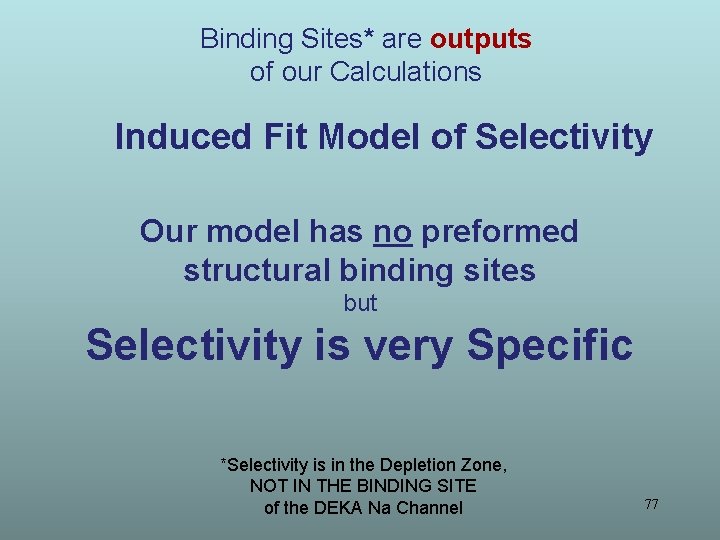 Binding Sites* are outputs
of our Calculations

Induced Fit Model of Selectivity

Our model has no preformed structural binding sites
but
Selectivity is very Specific

*Selectivity is in the Depletion Zone,
NOT IN THE BINDING SITE
of the DEKA Na Channel

77